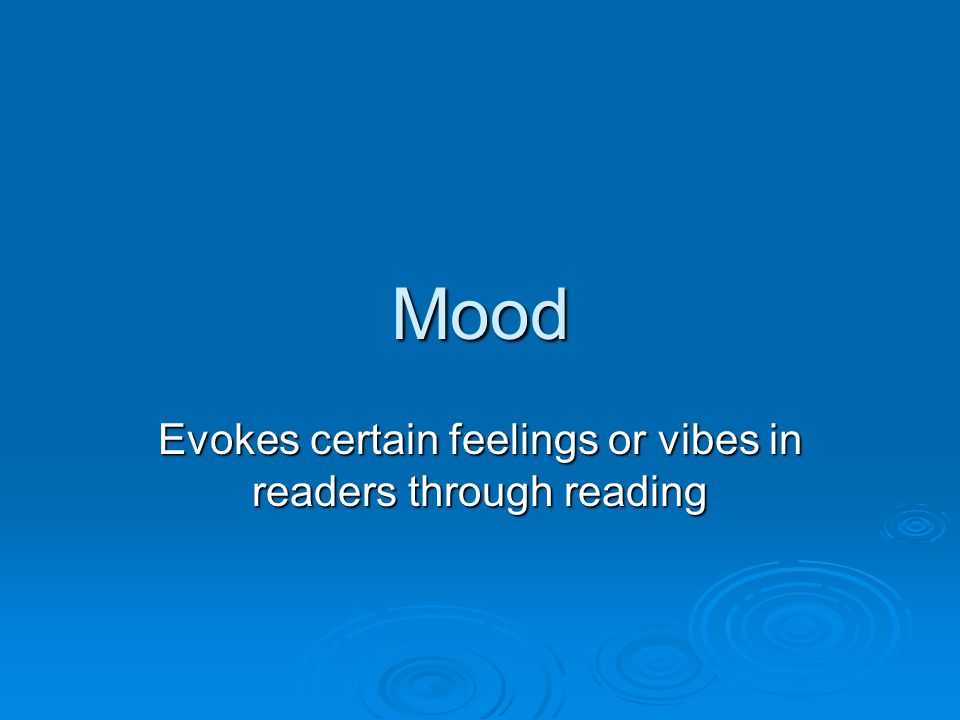 Mood

Evokes certain feelings or vibes in readers through reading